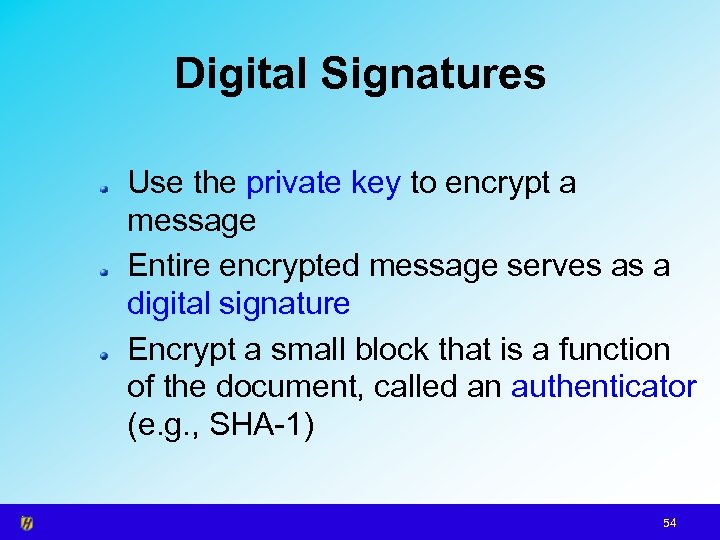 Digital Signatures

- Use the private key to encrypt a message
- Entire encrypted message serves as a digital signature
- Encrypt a small block that is a function of the document, called an authenticator (e.g., SHA-1)

54